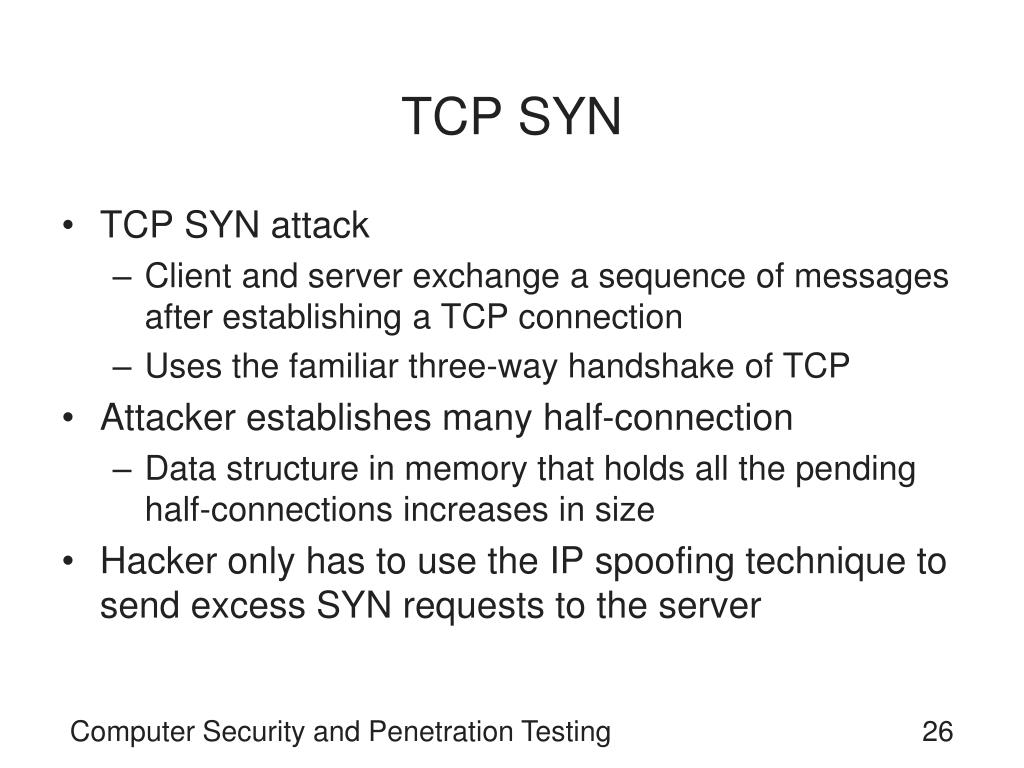 TCP SYN

• TCP SYN attack
– Client and server exchange a sequence of messages after establishing a TCP connection
– Uses the familiar three-way handshake of TCP
• Attacker establishes many half-connection
– Data structure in memory that holds all the pending half-connections increases in size
• Hacker only has to use the IP spoofing technique to send excess SYN requests to the server

Computer Security and Penetration Testing

26